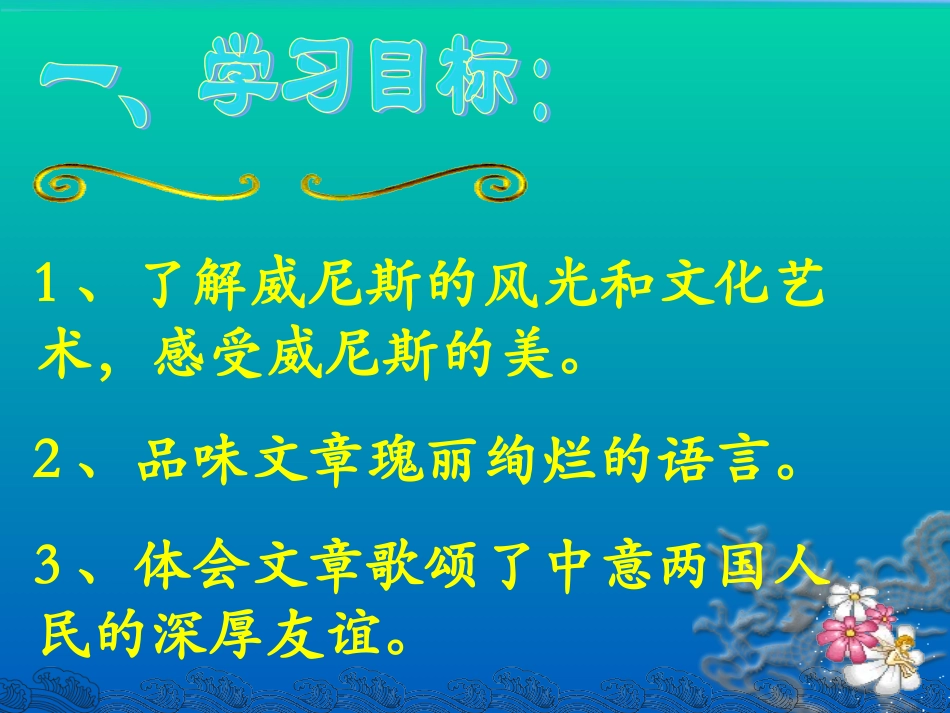 一、学习目标：

1、了解威尼斯的风光和文化艺术，感受威尼斯的美。

2、品味文章瑰丽绚烂的语言。

3、体会文章歌颂了中意两国人民的深厚友谊。